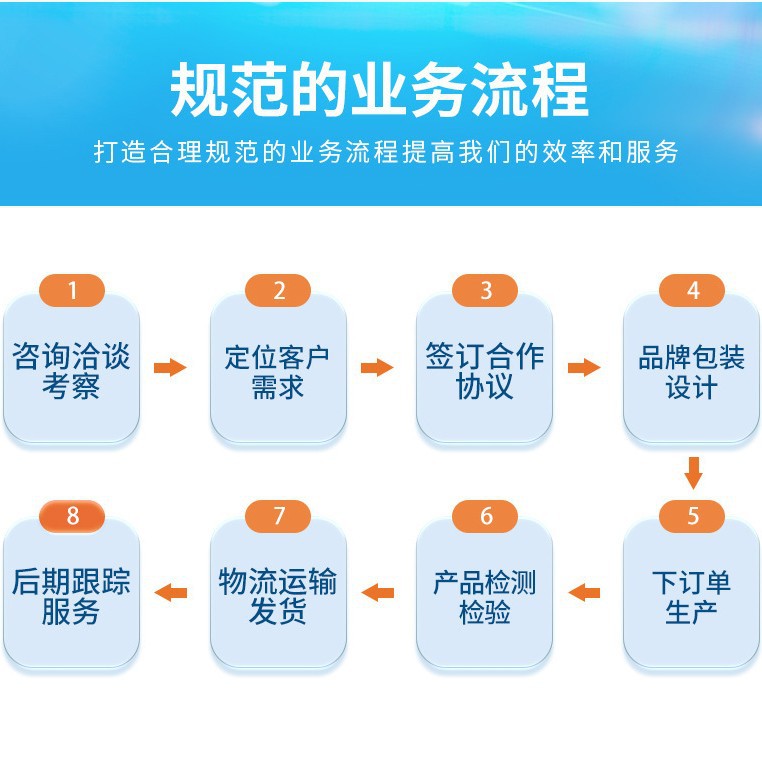 规范的业务流程

打造合理规范的业务流程提高我们的效率和服务

1
咨询洽谈考察

2
定位客户需求

3
签订合作协议

4
品牌包装设计

5
下订单生产

6
产品检测检验

7
物流运输发货

8
后期跟踪服务